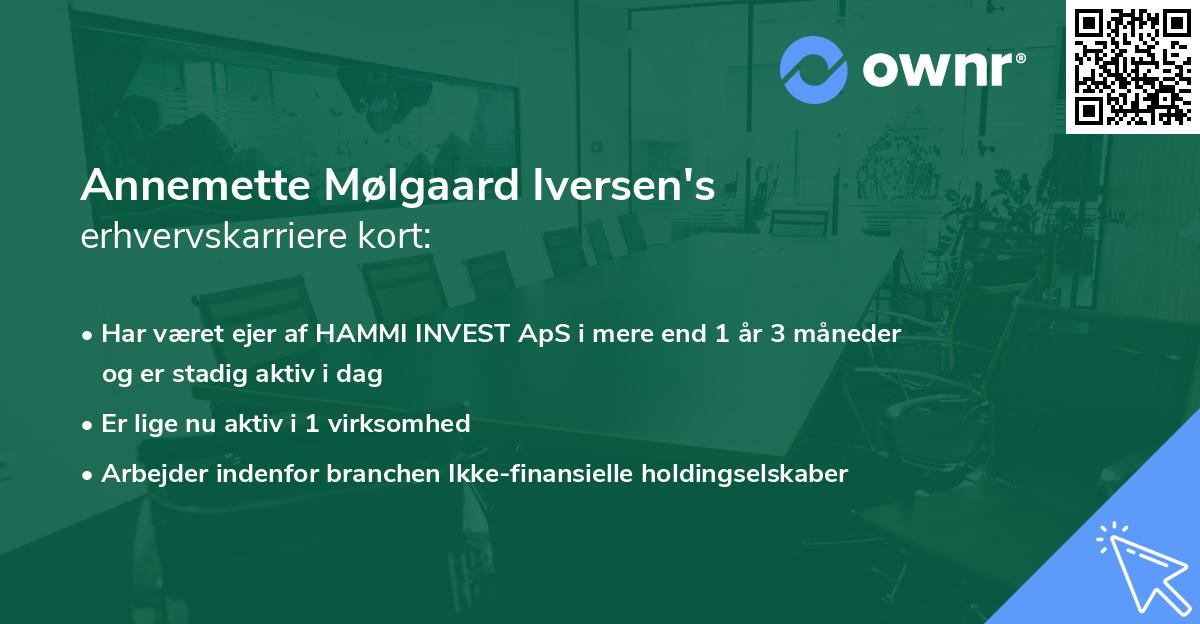 ownr®

Annemette Mølgaard Iversen's
erhvervskarriere kort:

• Har været ejer af HAMMI INVEST ApS i mere end 1 år 3 måneder og er stadig aktiv i dag

• Er lige nu aktiv i 1 virksomhed

• Arbejder indenfor branchen Ikke-finansielle holdingselskaber